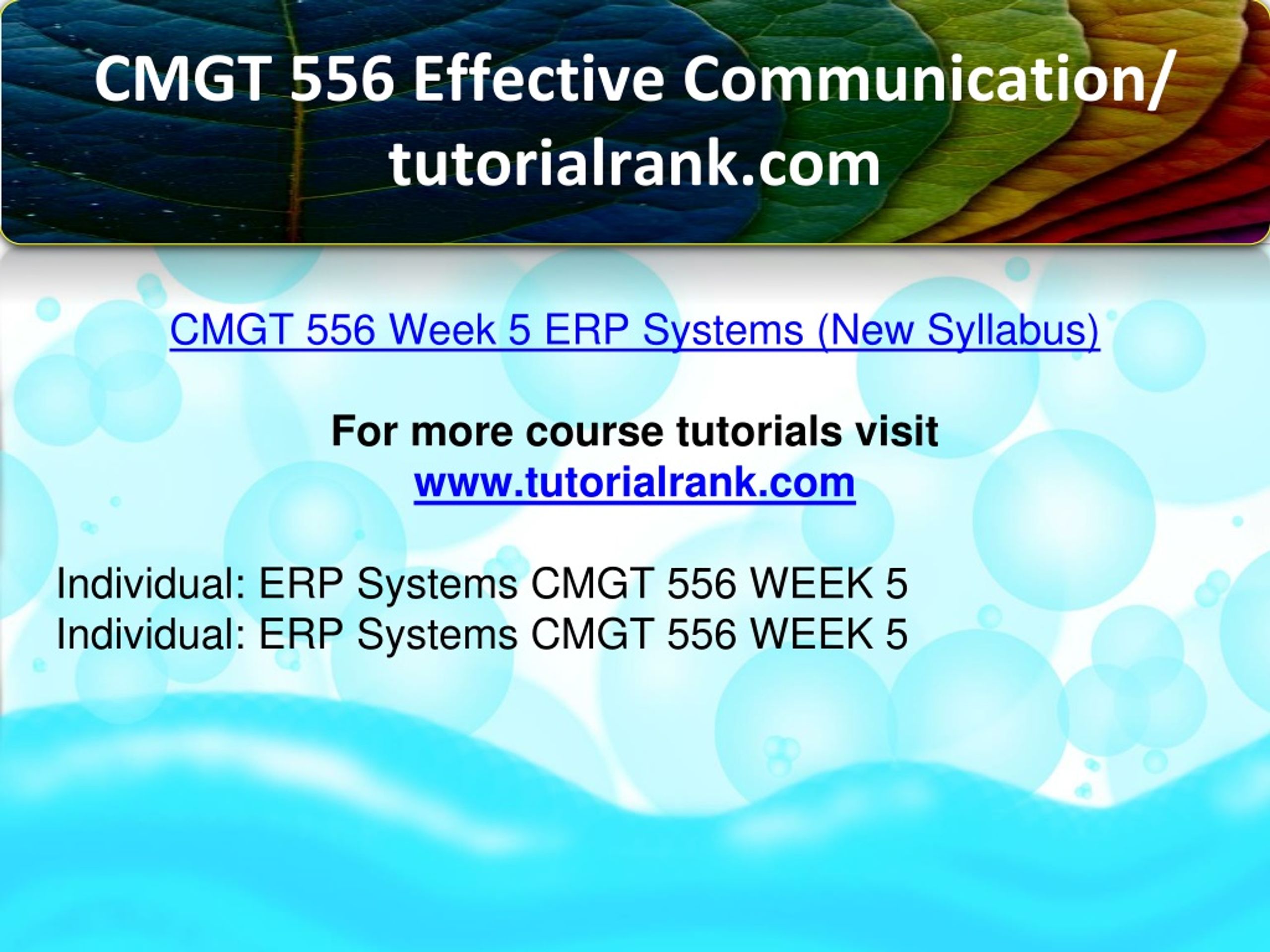 CMGT 556 Effective Communication/ tutorialrank.com

CMGT 556 Week 5 ERP Systems (New Syllabus)

For more course tutorials visit
www.tutorialrank.com

Individual: ERP Systems CMGT 556 WEEK 5
Individual: ERP Systems CMGT 556 WEEK 5